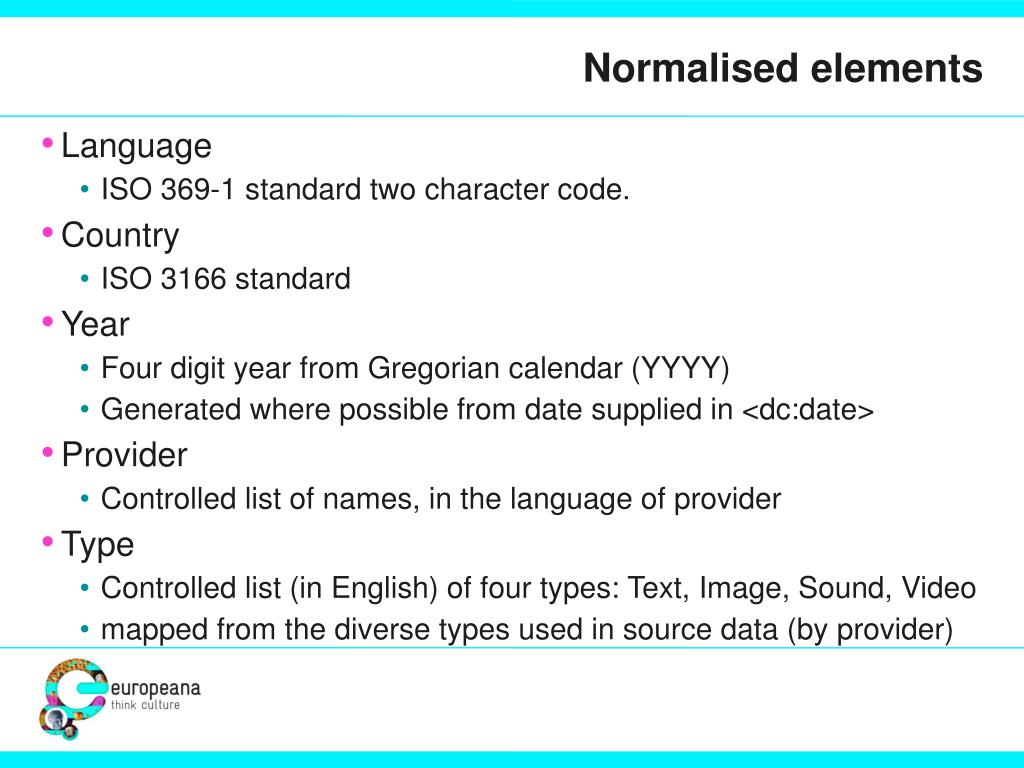 Normalised elements

• Language
 • ISO 369-1 standard two character code.
• Country
 • ISO 3166 standard
• Year
 • Four digit year from Gregorian calendar (YYYY)
 • Generated where possible from date supplied in <dc:date>
• Provider
 • Controlled list of names, in the language of provider
• Type
 • Controlled list (in English) of four types: Text, Image, Sound, Video
 • mapped from the diverse types used in source data (by provider)

europeana
think culture